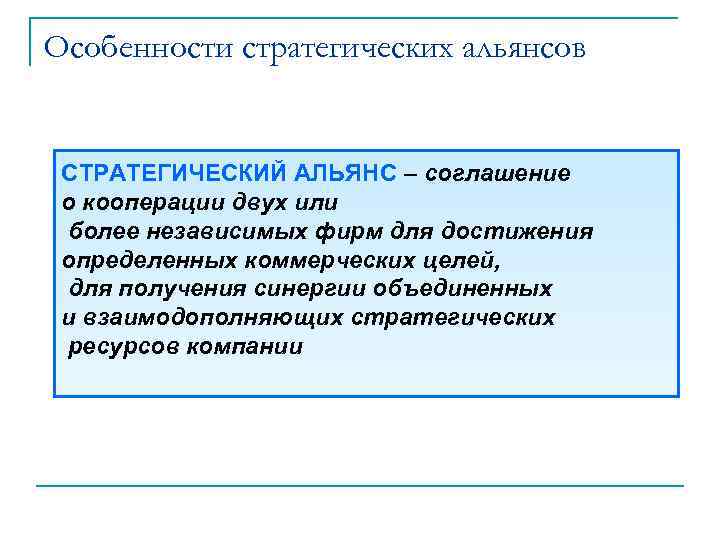 Особенности стратегических альянсов

СТРАТЕГИЧЕСКИЙ АЛЬЯНС – соглашение о кооперации двух или более независимых фирм для достижения определенных коммерческих целей, для получения синергии объединенных и взаимодополняющих стратегических ресурсов компании